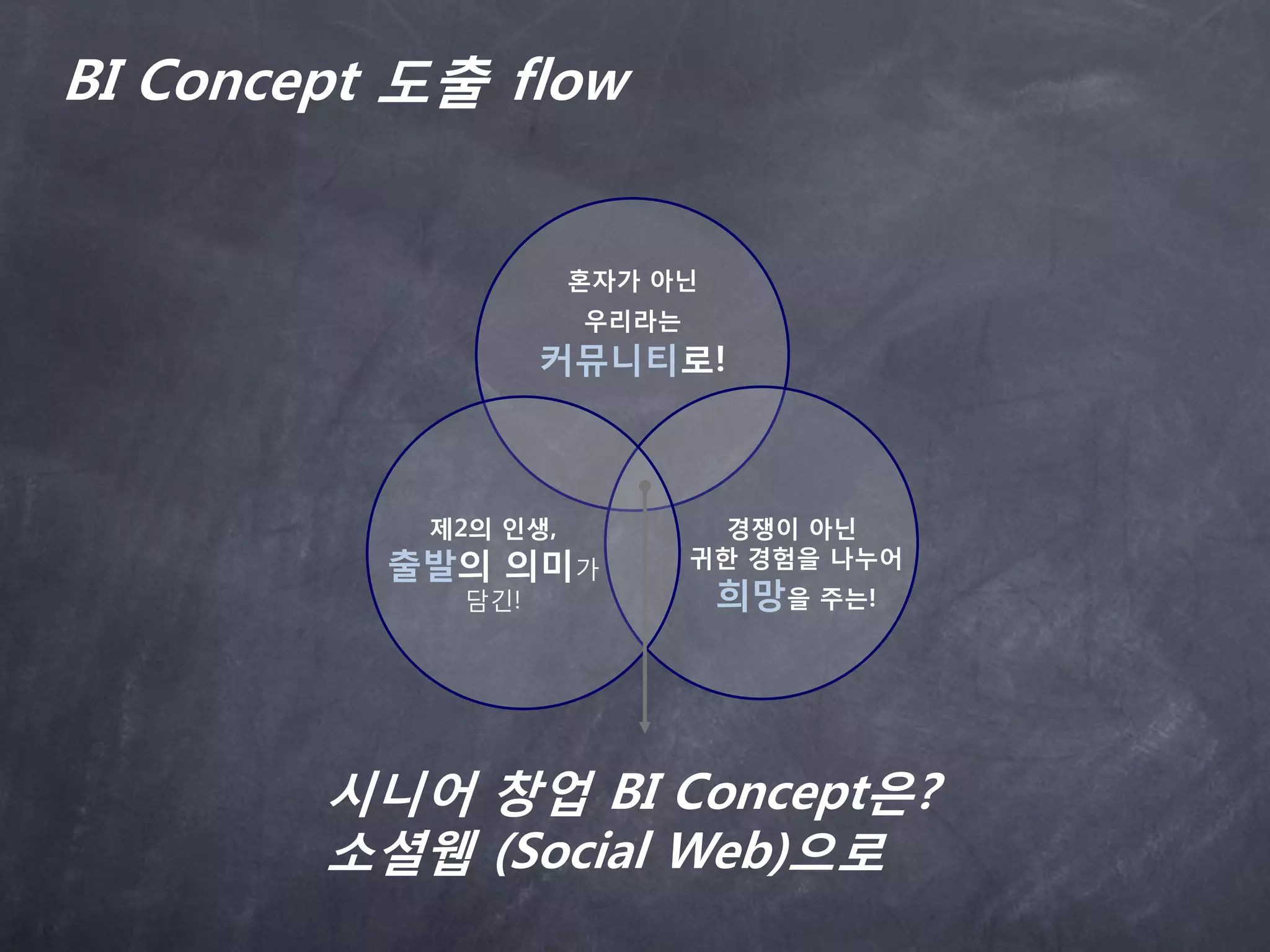 BI Concept 도출 flow

혼자가 아닌
우리라는
커뮤니티로!

제2의 인생,
출발의 의미가
담긴!

경쟁이 아닌
귀한 경험을 나누어
희망을 주는!

시니어 창업 BI Concept은?
소셜웹 (Social Web)으로